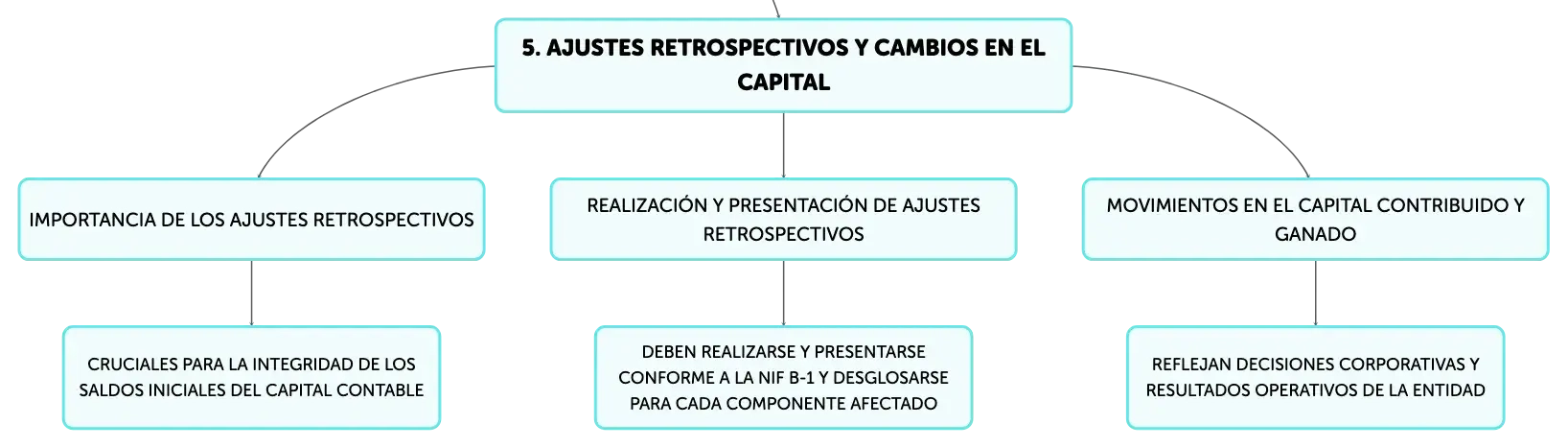 5. AJUSTES RETROSPECTIVOS Y CAMBIOS EN EL CAPITAL

IMPORTANCIA DE LOS AJUSTES RETROSPECTIVOS

CRUCIALES PARA LA INTEGRIDAD DE LOS SALDOS INICIALES DEL CAPITAL CONTABLE

REALIZACIÓN Y PRESENTACIÓN DE AJUSTES RETROSPECTIVOS

DEBEN REALIZARSE Y PRESENTARSE CONFORME A LA NIF B-1 Y DESGLOSARSE PARA CADA COMPONENTE AFECTADO

MOVIMIENTOS EN EL CAPITAL CONTRIBUIDO Y GANADO

REFLEJAN DECISIONES CORPORATIVAS Y RESULTADOS OPERATIVOS DE LA ENTIDAD